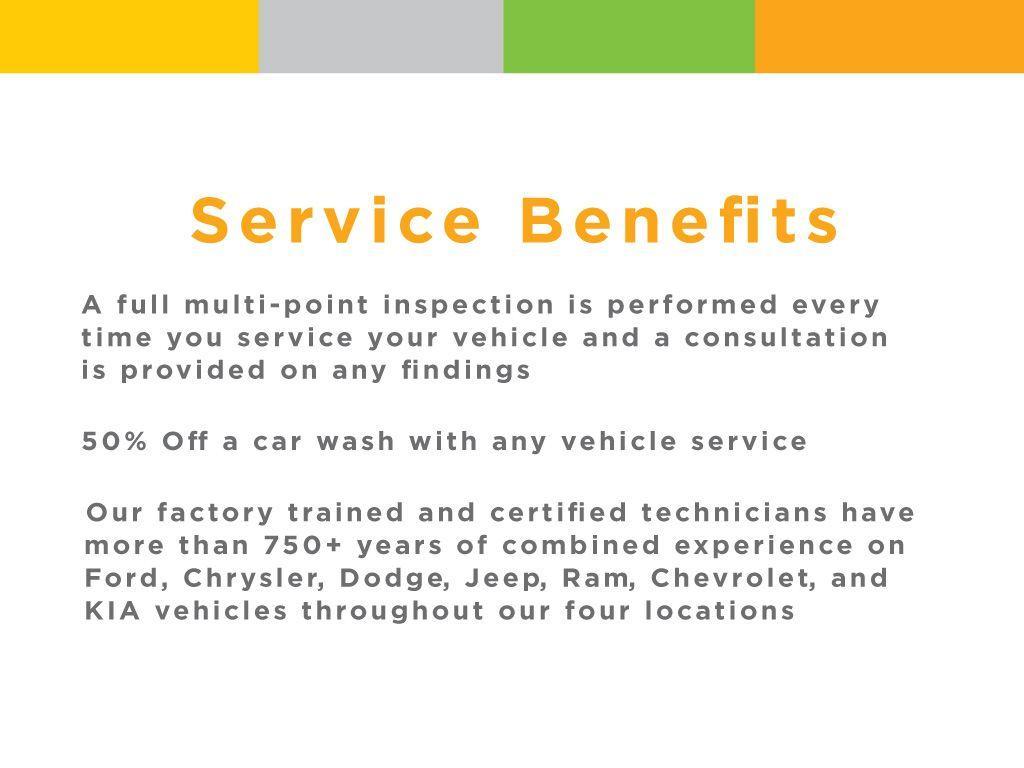 Service Benefits

A full multi-point inspection is performed every time you service your vehicle and a consultation is provided on any findings

50% Off a car wash with any vehicle service

Our factory trained and certified technicians have more than 750+ years of combined experience on Ford, Chrysler, Dodge, Jeep, Ram, Chevrolet, and KIA vehicles throughout our four locations